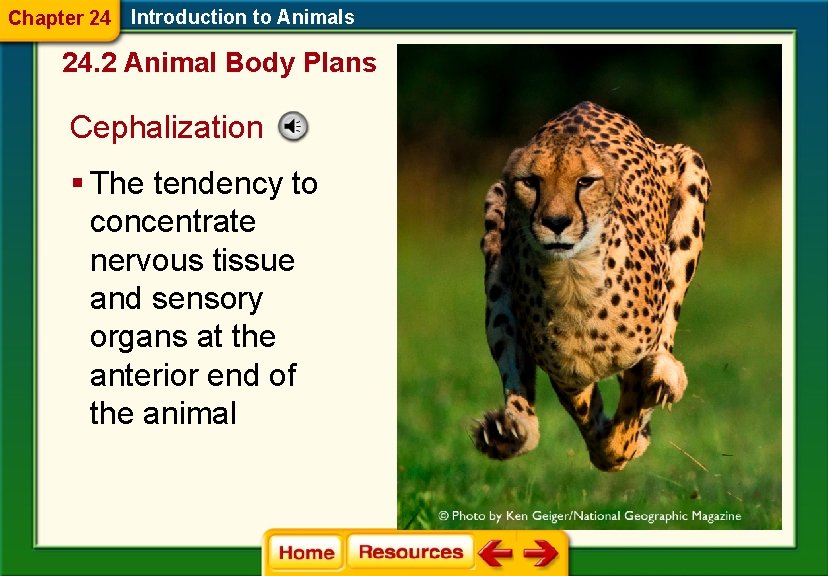 Chapter 24 Introduction to Animals

24.2 Animal Body Plans

Cephalization

▪ The tendency to concentrate nervous tissue and sensory organs at the anterior end of the animal

© Photo by Ken Geiger/National Geographic Magazine

Home Resources